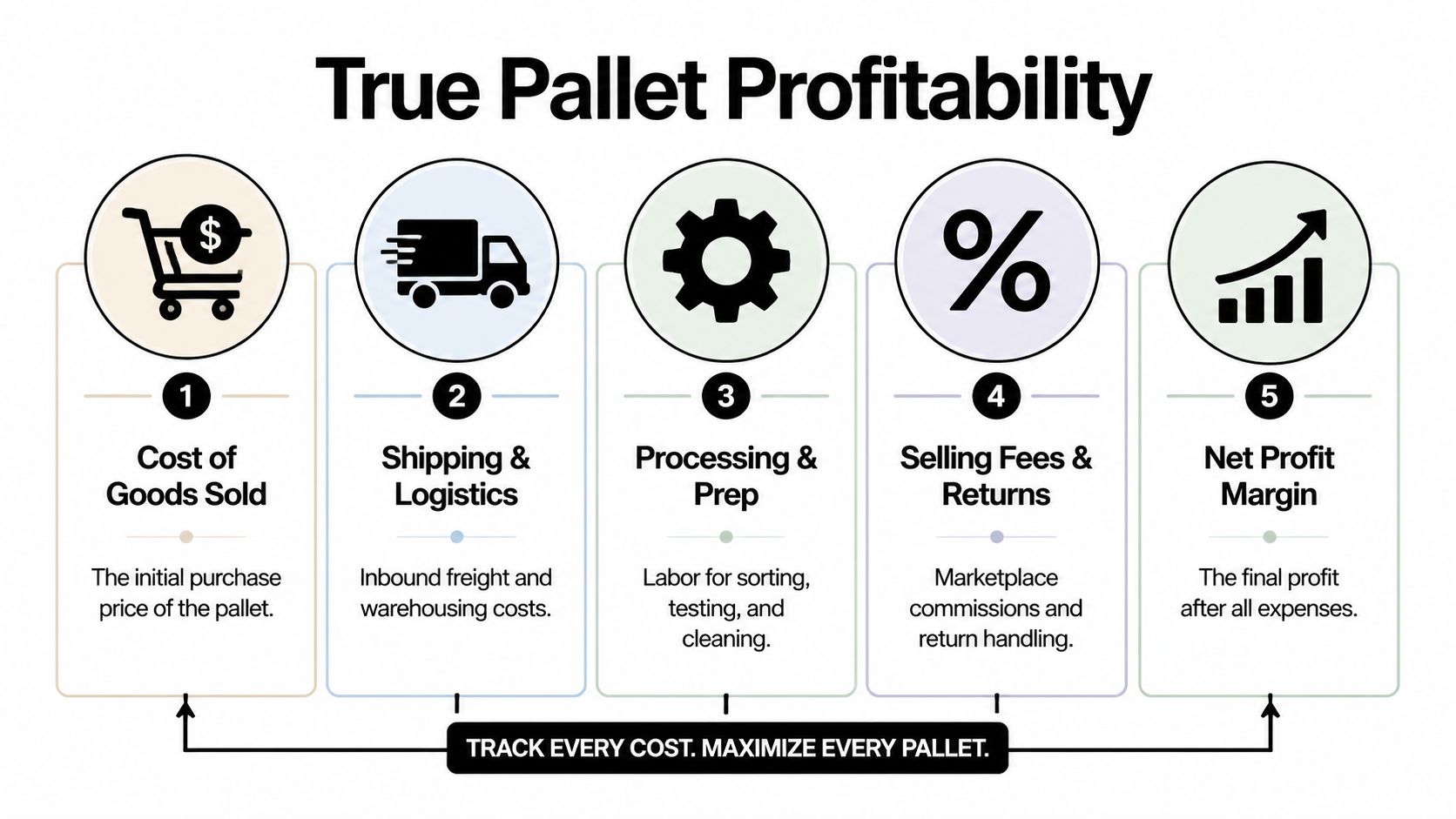 True Pallet Profitability

$

1

Cost of Goods Sold

The initial purchase price of the pallet.

2

Shipping & Logistics

Inbound freight and warehousing costs.

3

Processing & Prep

Labor for sorting, testing, and cleaning.

%

4

Selling Fees & Returns

Marketplace commissions and return handling.

5

Net Profit Margin

The final profit after all expenses.

TRACK EVERY COST. MAXIMIZE EVERY PALLET.